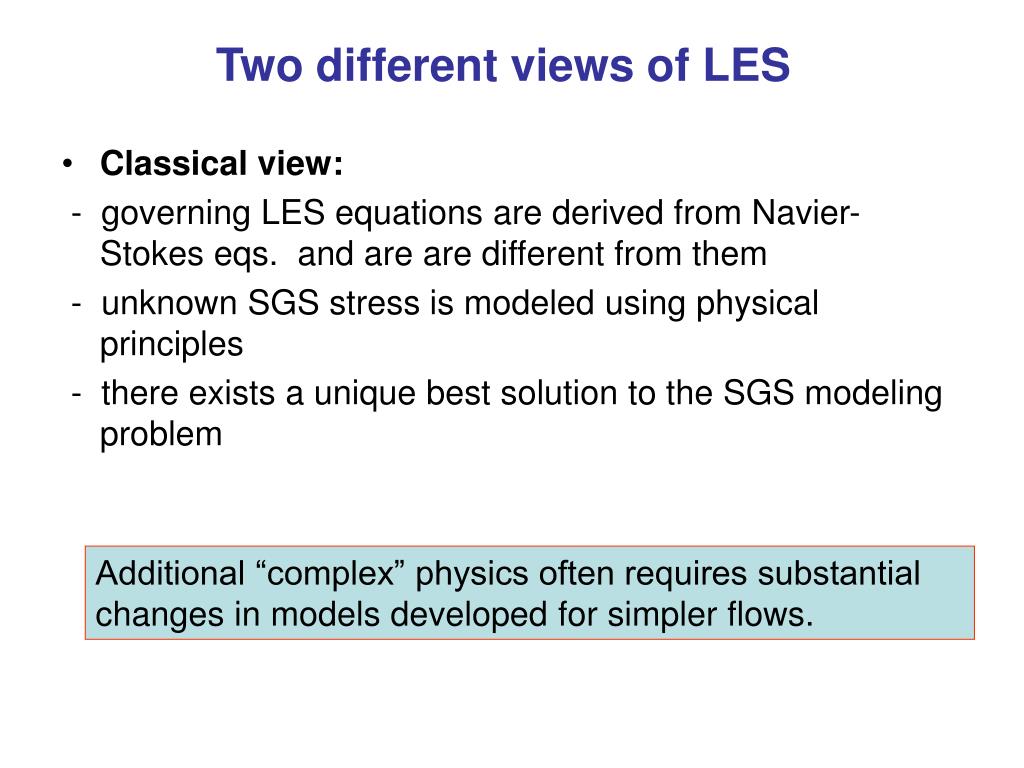 Two different views of LES

• Classical view:
- governing LES equations are derived from Navier-Stokes eqs. and are are different from them
- unknown SGS stress is modeled using physical principles
- there exists a unique best solution to the SGS modeling problem

Additional “complex” physics often requires substantial changes in models developed for simpler flows.